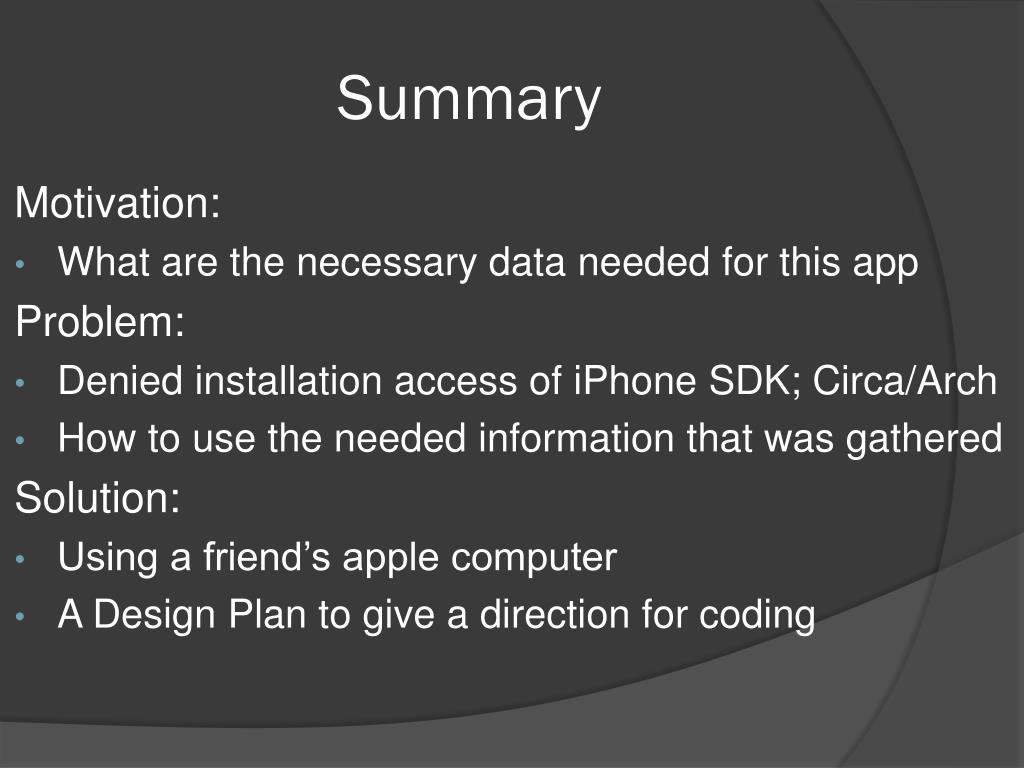 Summary

Motivation:

• What are the necessary data needed for this app

Problem:

• Denied installation access of iPhone SDK; Circa/Arch
• How to use the needed information that was gathered

Solution:

• Using a friend’s apple computer
• A Design Plan to give a direction for coding